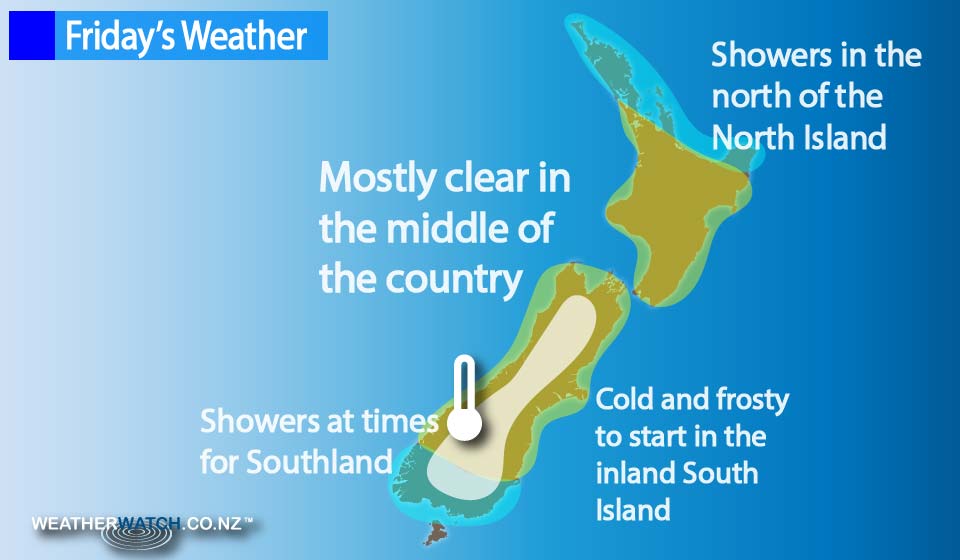 Friday's Weather

Showers in the north of the North Island

Mostly clear in the middle of the country

Showers at times for Southland

Cold and frosty to start in the inland South Island

WEATHERWATCH.CO.NZ™